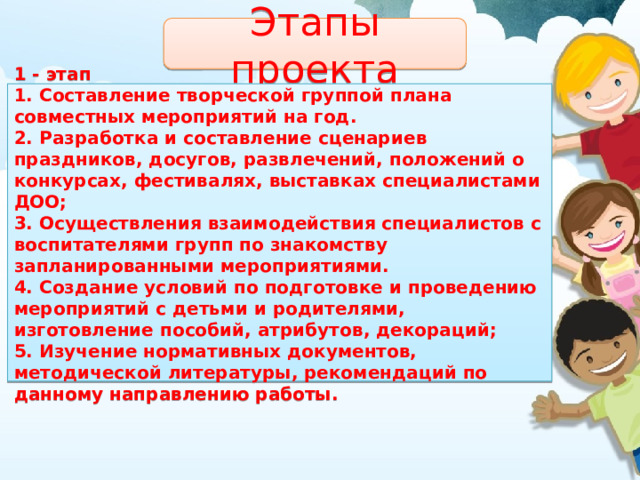 Этапы проекта

1 - этап
1. Составление творческой группой плана совместных мероприятий на год.
2. Разработка и составление сценариев праздников, досугов, развлечений, положений о конкурсах, фестивалях, выставках специалистами ДОО;
3. Осуществления взаимодействия специалистов с воспитателями групп по знакомству запланированными мероприятиями.
4. Создание условий по подготовке и проведению мероприятий с детьми и родителями, изготовление пособий, атрибутов, декораций;
5. Изучение нормативных документов, методической литературы, рекомендаций по данному направлению работы.